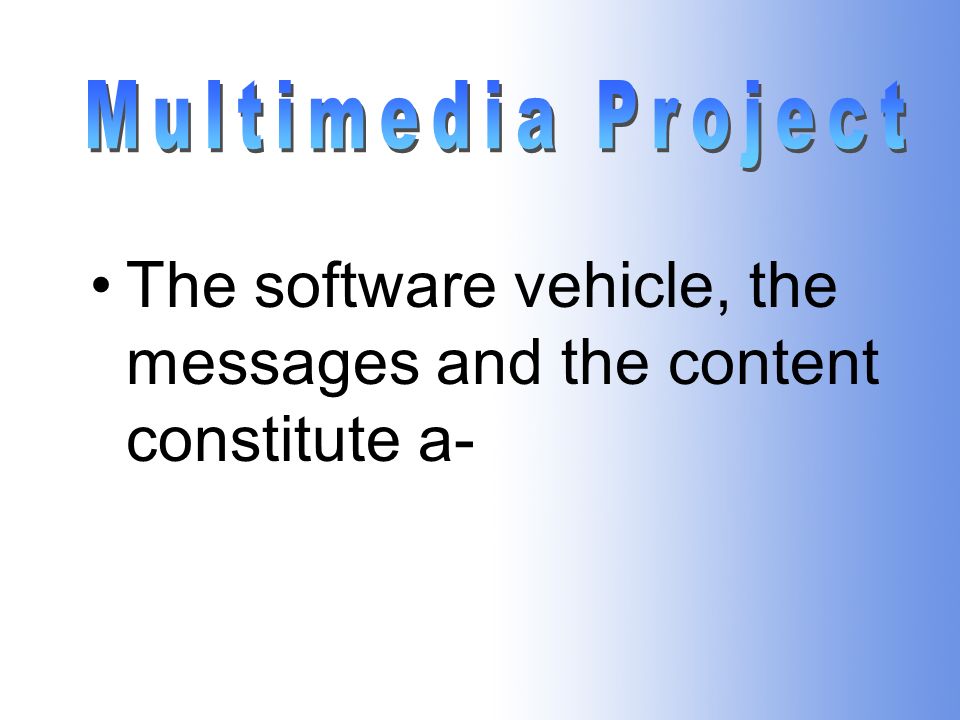 Multimedia Project

• The software vehicle, the messages and the content constitute a-